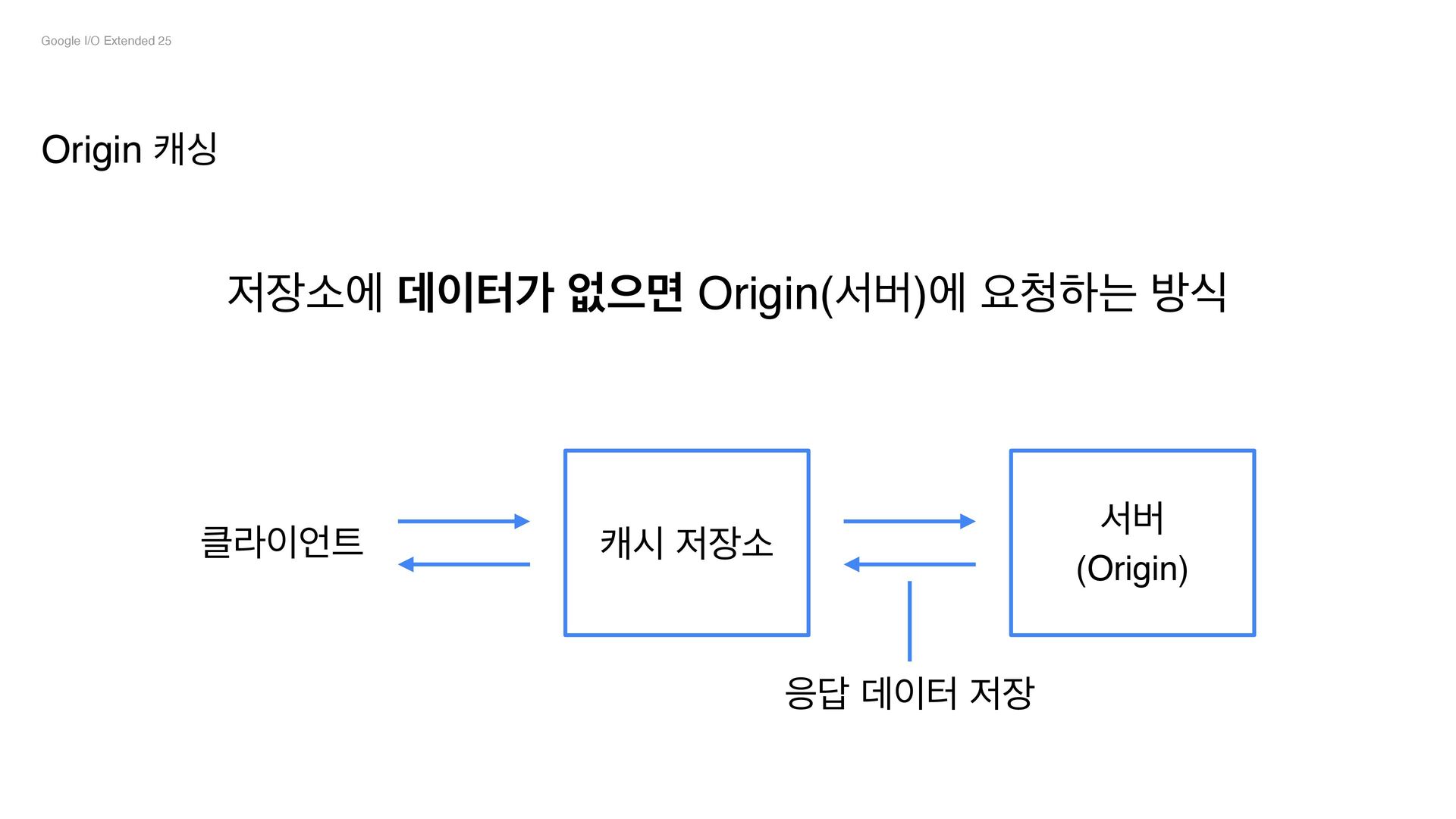 Google I/O Extended 25

Origin 캐싱

저장소에 데이터가 없으면 Origin(서버)에 요청하는 방식

클라이언트

캐시 저장소

서버
(Origin)

응답 데이터 저장